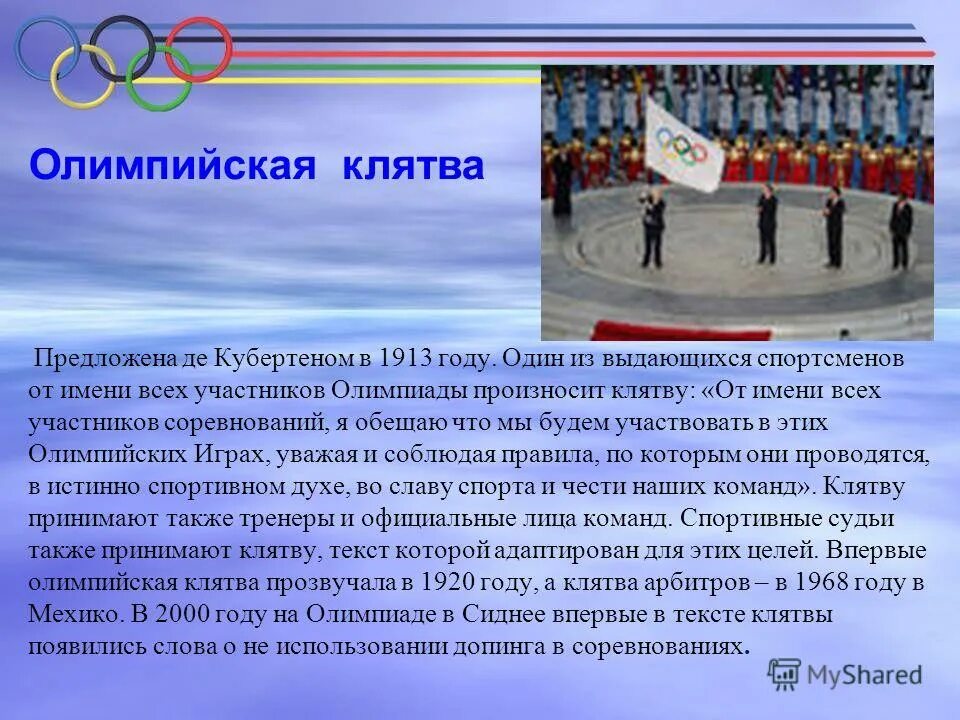 Олимпийская клятва

Предложена де Кубертеном в 1913 году. Один из выдающихся спортсменов от имени всех участников Олимпиады произносит клятву: «От имени всех участников соревнований, я обещаю что мы будем участвовать в этих Олимпийских Играх, уважая и соблюдая правила, по которым они проводятся, в истинно спортивном духе, во славу спорта и чести наших команд». Клятву принимают также тренеры и официальные лица команд. Спортивные судьи также принимают клятву, текст которой адаптирован для этих целей. Впервые олимпийская клятва прозвучала в 1920 году, а клятва арбитров – в 1968 году в Мехико. В 2000 году на Олимпиаде в Сиднее впервые в тексте клятвы появились слова о не использовании допинга в соревнованиях.

MyShared